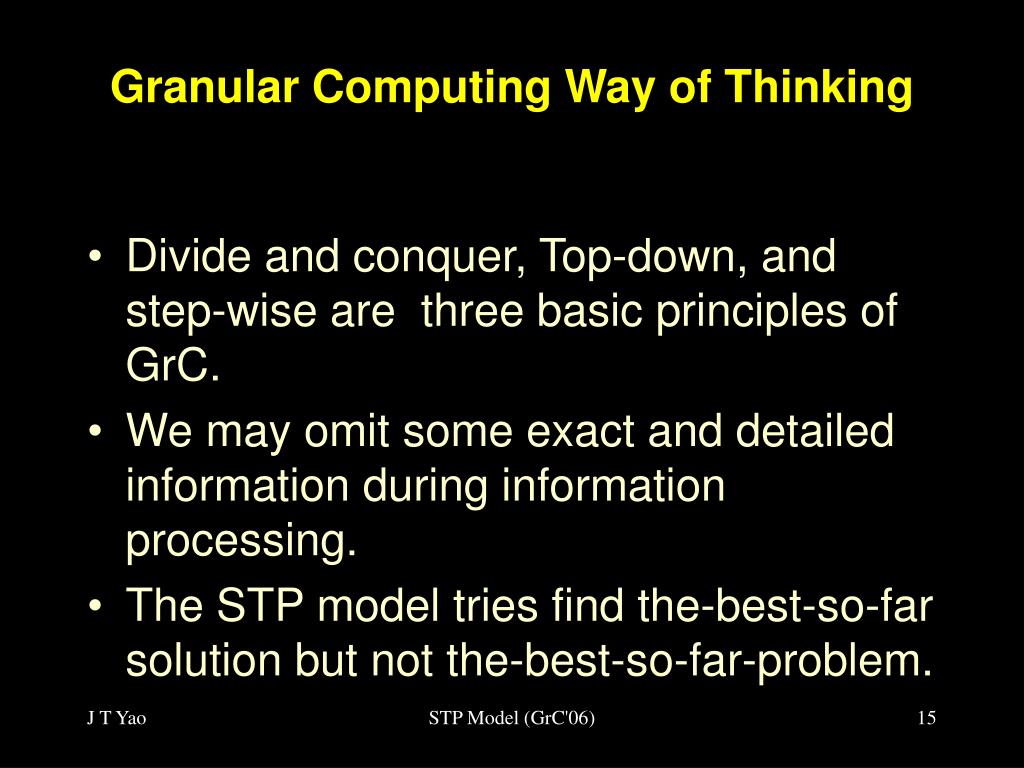 Granular Computing Way of Thinking

• Divide and conquer, Top-down, and step-wise are  three basic principles of GrC.

• We may omit some exact and detailed information during information processing.

• The STP model tries find the-best-so-far solution but not the-best-so-far-problem.

J T Yao

STP Model (GrC'06)

15